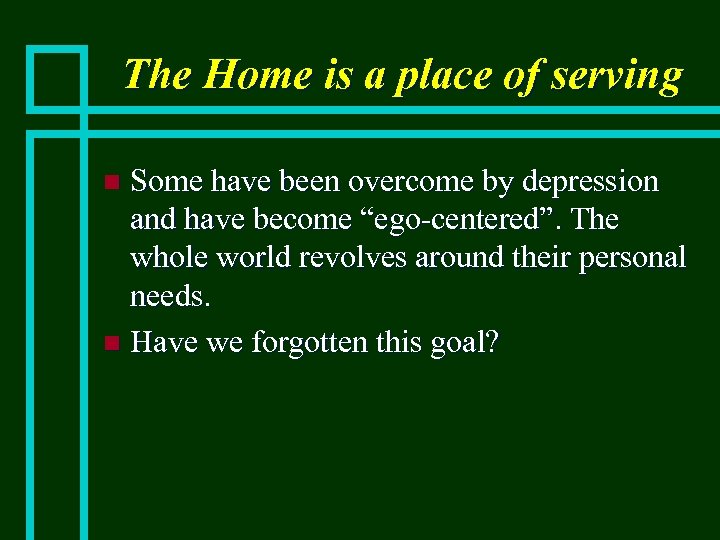 The Home is a place of serving

Some have been overcome by depression and have become “ego-centered”. The whole world revolves around their personal needs.

Have we forgotten this goal?